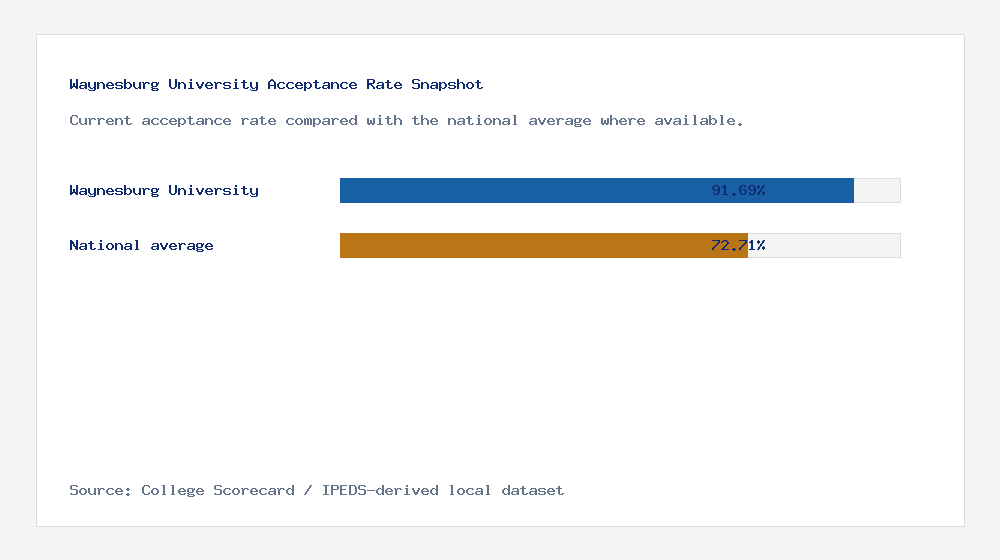 Waynesburg University Acceptance Rate Snapshot

Current acceptance rate compared with the national average where available.

Waynesburg University 91.69%

National average 72.71%

Source: College Scorecard / IPEDS-derived local dataset